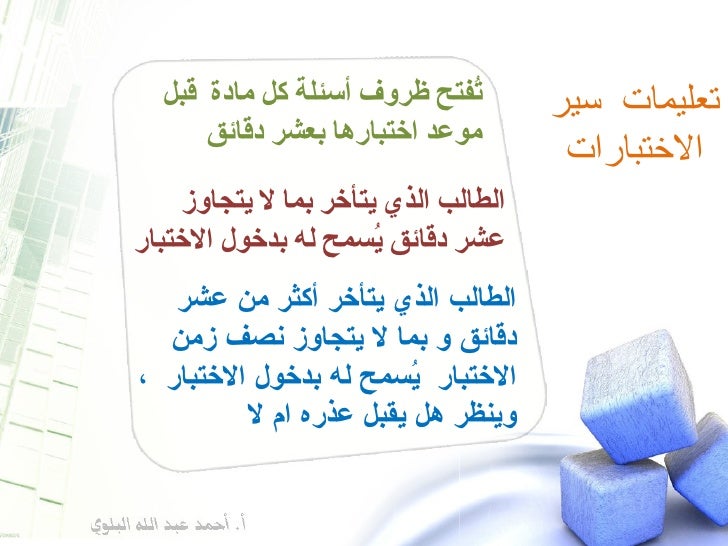 تعليمات سير الاختبارات

تُفتح ظروف أسئلة كل مادة قبل موعد اختبارها بعشر دقائق

الطالب الذي يتأخر بما لا يتجاوز عشر دقائق يُسمح له بدخول الاختبار

الطالب الذي يتأخر أكثر من عشر دقائق و بما لا يتجاوز نصف زمن الاختبار يُسمح له بدخول الاختبار ، وينظر هل يقبل عذره ام لا

أ. أحمد عبد الله البلوي